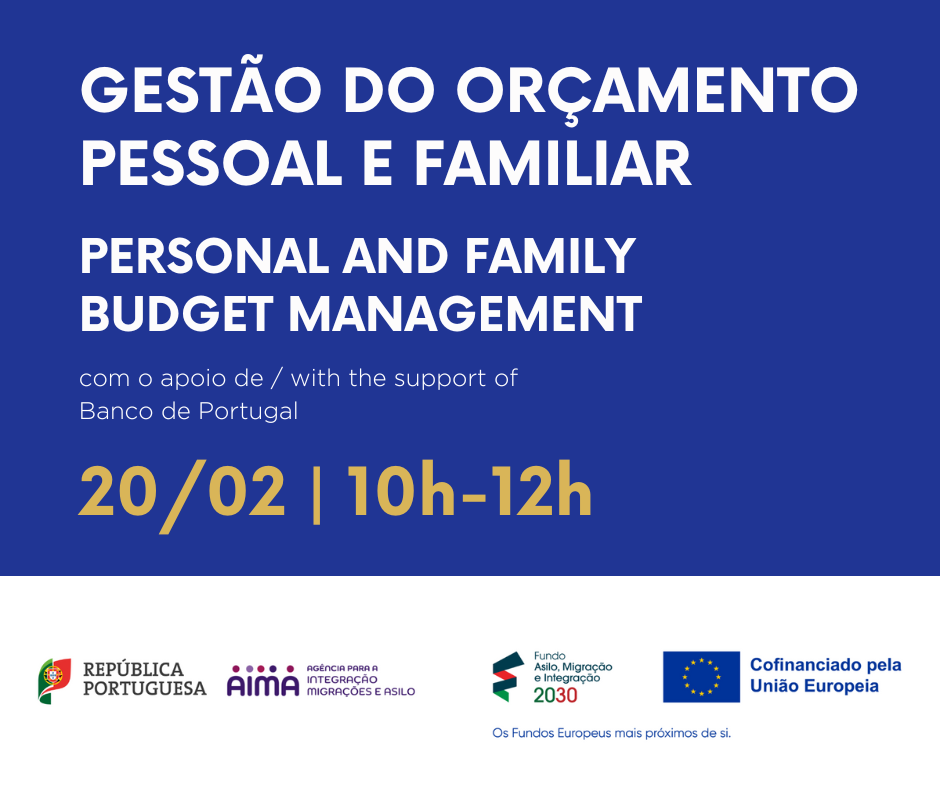 GESTÃO DO ORÇAMENTO PESSOAL E FAMILIAR

PERSONAL AND FAMILY BUDGET MANAGEMENT

com o apoio de / with the support of
Banco de Portugal

20/02 | 10h-12h

REPÚBLICA PORTUGUESA

AIMA AGÊNCIA PARA A INTEGRAÇÃO MIGRAÇÕES E ASILO

Fundo Asilo, Migração e Integração 2030

Cofinanciado pela União Europeia

Os Fundos Europeus mais próximos de si.